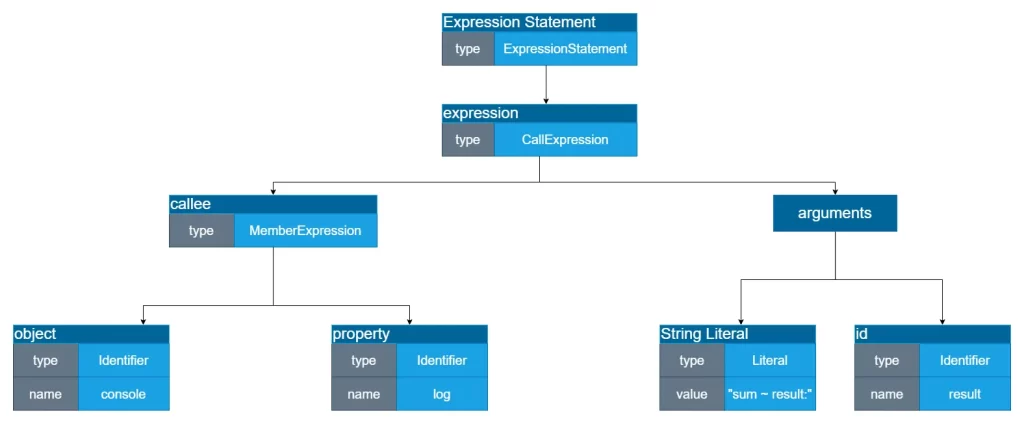 Expression Statement
| type | ExpressionStatement |
|---|---|

expression
| type | CallExpression |
|---|---|

callee
| type | MemberExpression |
|---|---|

arguments

object
| type | Identifier |
|---|---|
| name | console |

property
| type | Identifier |
|---|---|
| name | log |

String Literal
| type | Literal |
|---|---|
| value | "sum ~ result:" |

id
| type | Identifier |
|---|---|
| name | result |